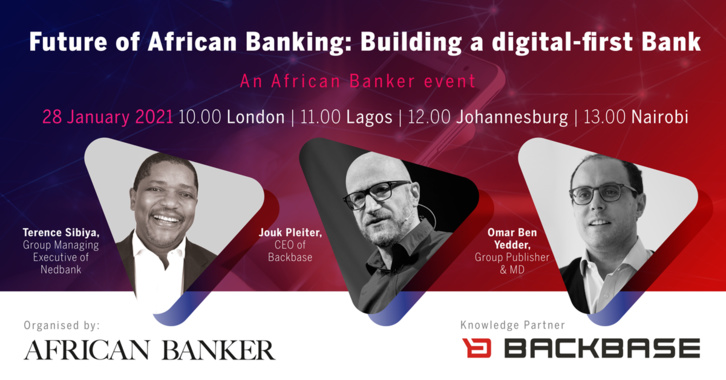 Future of African Banking: Building a digital-first Bank

An African Banker event

28 January 2021 10.00 London | 11.00 Lagos | 12.00 Johannesburg | 13.00 Nairobi

Terence Sibiya, Group Managing Executive of Nedbank

Jouk Pleiter, CEO of Backbase

Omar Ben Yedder, Group Publisher & MD

Organised by:

AFRICAN BANKER

Knowledge Partner

BACKBASE